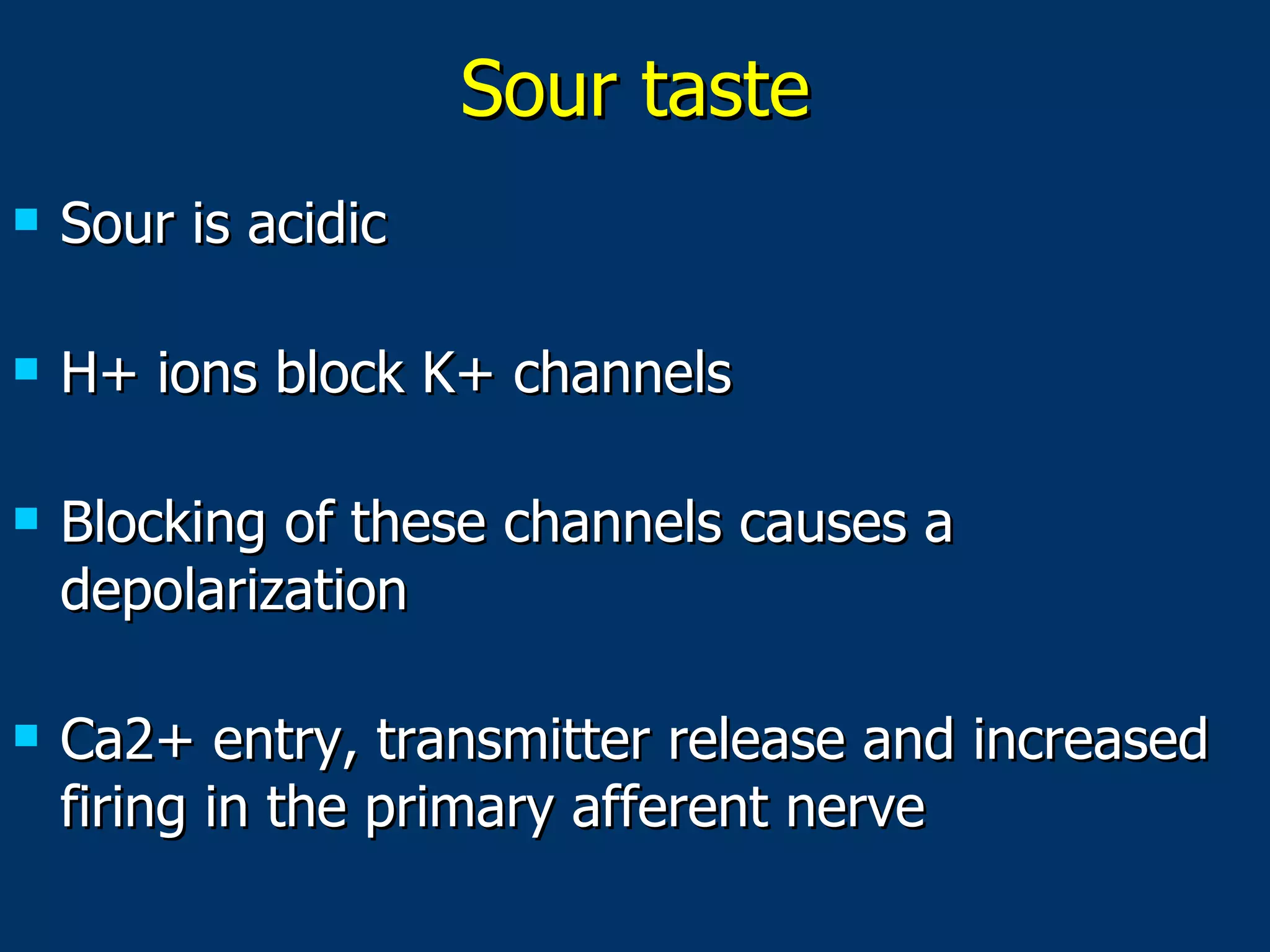 Sour taste

- Sour is acidic
- H+ ions block K+ channels
- Blocking of these channels causes a depolarization
- Ca2+ entry, transmitter release and increased firing in the primary afferent nerve